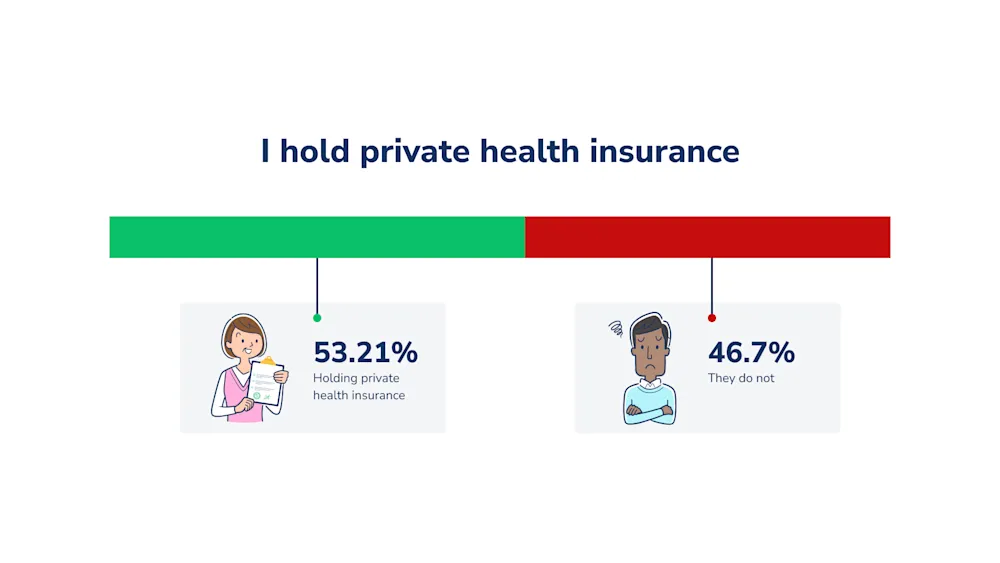 I hold private health insurance

53.21%
Holding private health insurance

46.7%
They do not